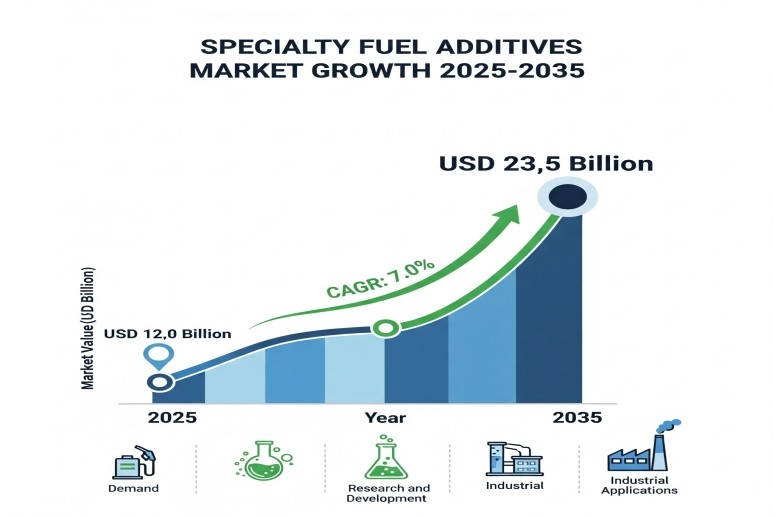 SPECIALTY FUEL ADDITIVES
MARKET GROWTH 2025-2035

USD 23,5 Billion

CAGR: 7.0%

USD 12,0 Billion

Market Value (UD Billion)

2025

Year

2035

Demand

Research and Development

Industrial

Industrial Applications